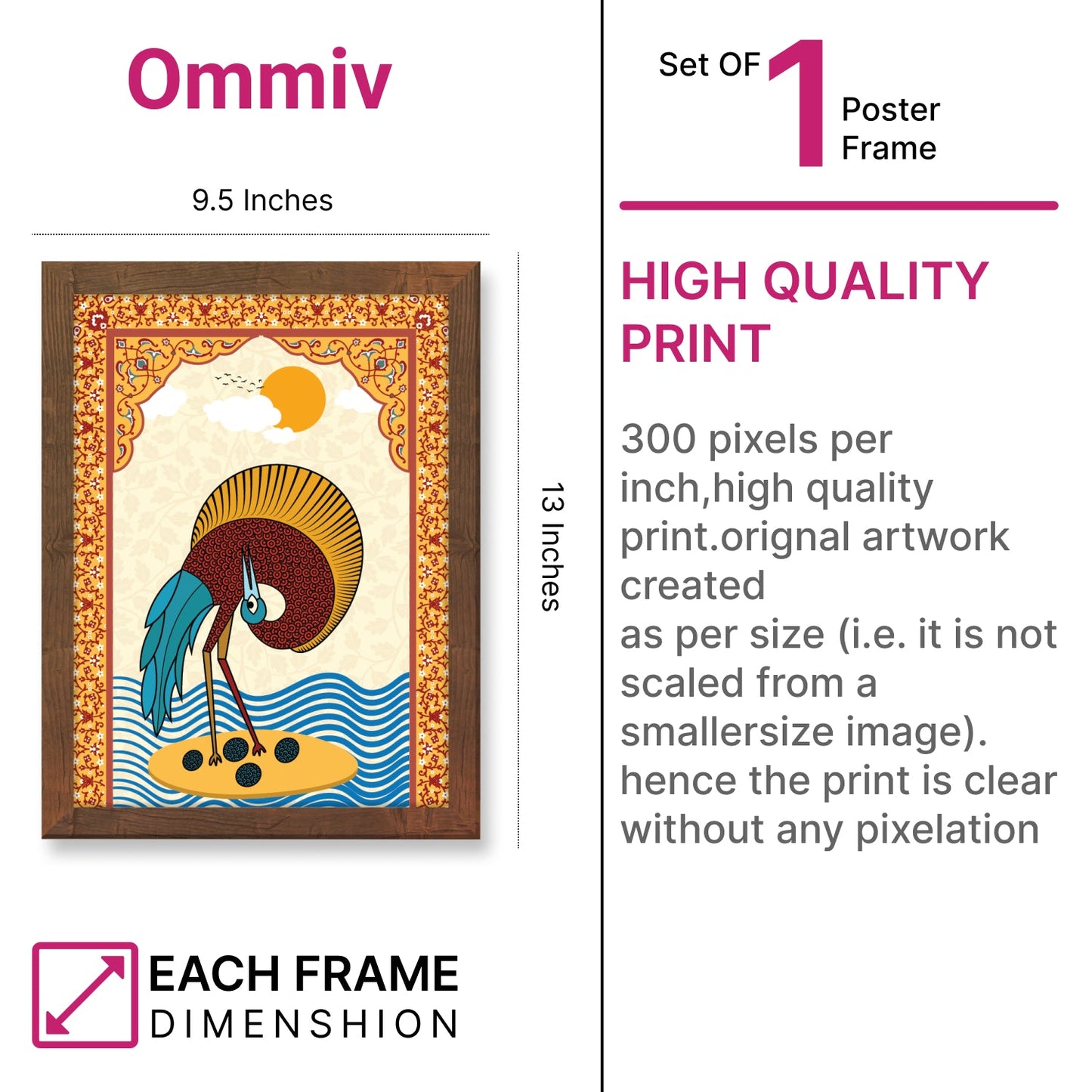 Ommiv

9.5 Inches

13 Inches

EACH FRAME
DIMENSHION

Set OF 1 Poster Frame

HIGH QUALITY PRINT

300 pixels per inch,high quality print.orignal artwork created
as per size (i.e. it is not scaled from a smallersize image).
hence the print is clear without any pixelation